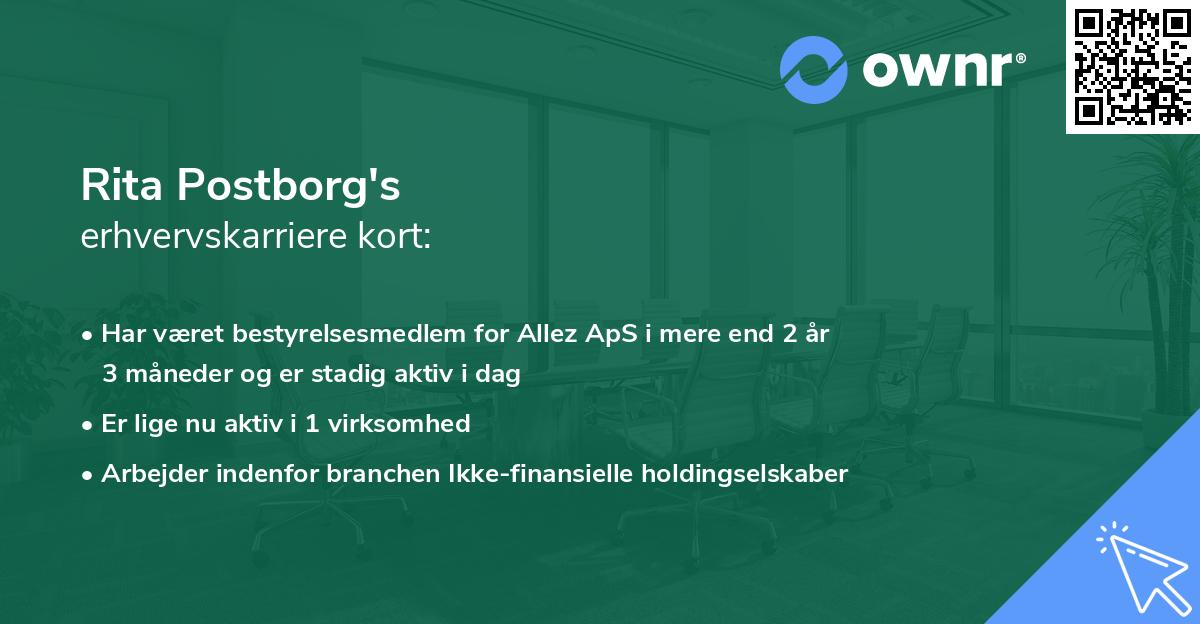 ownr®

Rita Postborg's
erhvervskarriere kort:

• Har været bestyrelsesmedlem for Allez ApS i mere end 2 år 3 måneder og er stadig aktiv i dag

• Er lige nu aktiv i 1 virksomhed

• Arbejder indenfor branchen Ikke-finansielle holdingselskaber